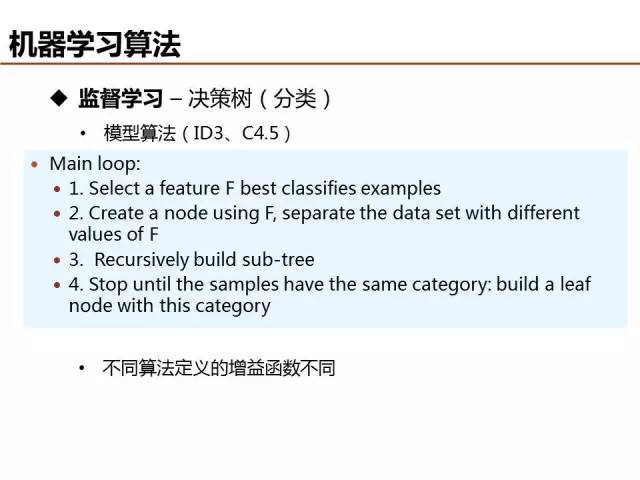 机器学习算法

◆ 监督学习 – 决策树（分类）

• 模型算法（ID3、C4.5）

• Main loop:
  • 1. Select a feature F best classifies examples
  • 2. Create a node using F, separate the data set with different values of F
  • 3. Recursively build sub-tree
  • 4. Stop until the samples have the same category: build a leaf node with this category

• 不同算法定义的增益函数不同